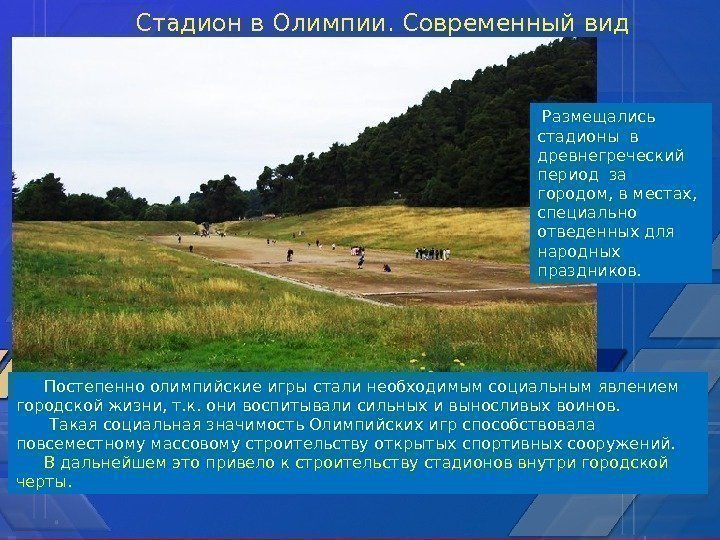 Стадион в Олимпии. Современный вид

Размещались стадионы в древнегреческий период за городом, в местах, специально отведенных для народных праздников.

Постепенно олимпийские игры стали необходимым социальным явлением городской жизни, т.к. они воспитывали сильных и выносливых воинов.

Такая социальная значимость Олимпийских игр способствовала повсеместному массовому строительству открытых спортивных сооружений.

В дальнейшем это привело к строительству стадионов внутри городской черты.